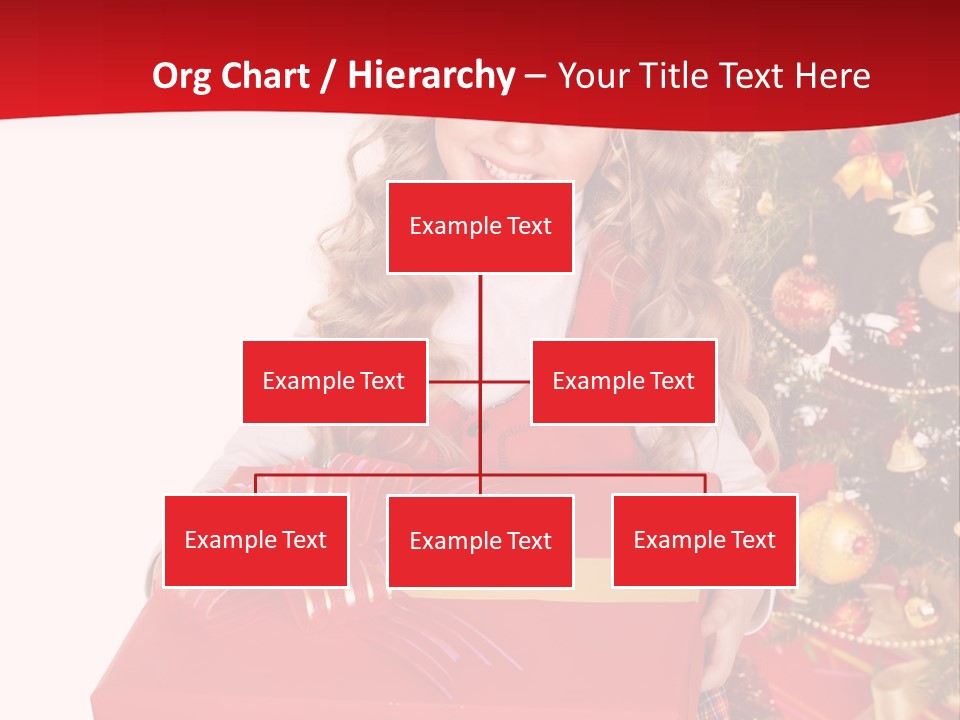 Org Chart / Hierarchy – Your Title Text Here

Example Text

Example Text

Example Text

Example Text

Example Text

Example Text